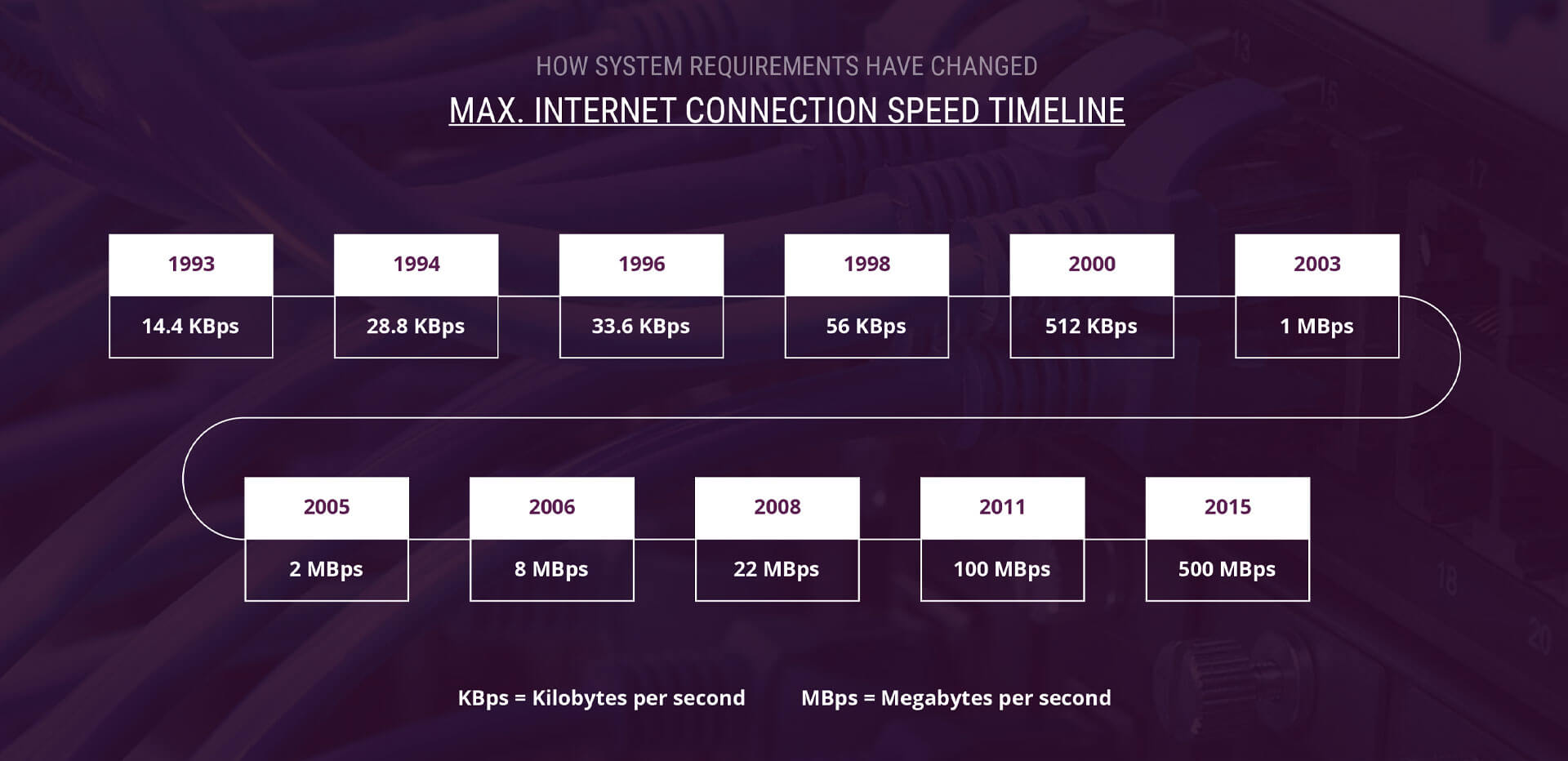 HOW SYSTEM REQUIREMENTS HAVE CHANGED

MAX. INTERNET CONNECTION SPEED TIMELINE

1993
14.4 KBps

1994
28.8 KBps

1996
33.6 KBps

1998
56 KBps

2000
512 KBps

2003
1 MBps

2005
2 MBps

2006
8 MBps

2008
22 MBps

2011
100 MBps

2015
500 MBps

KBps = Kilobytes per second

MBps = Megabytes per second